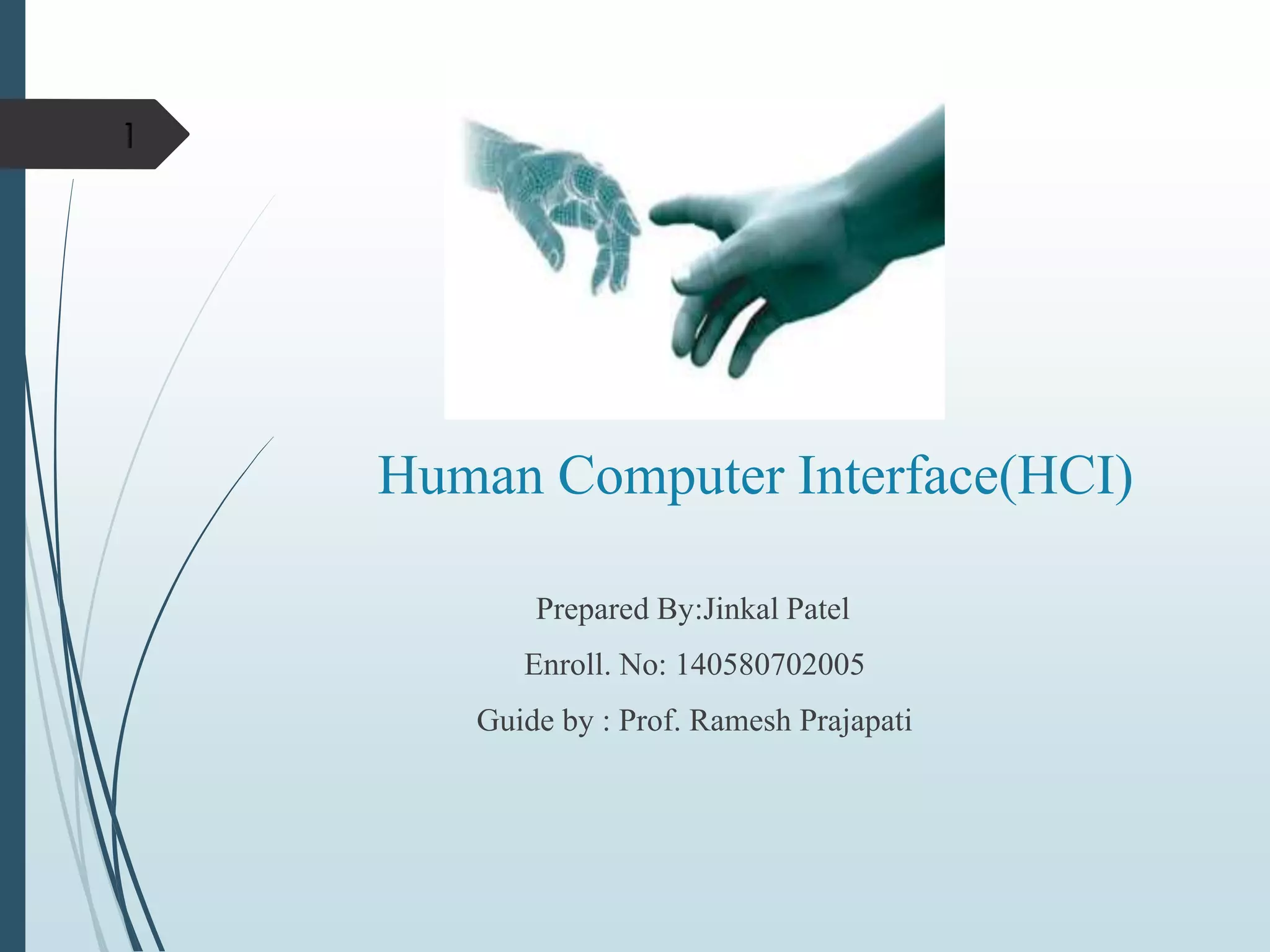 1

Human Computer Interface(HCI)

Prepared By:Jinkal Patel

Enroll. No: 140580702005

Guide by : Prof. Ramesh Prajapati